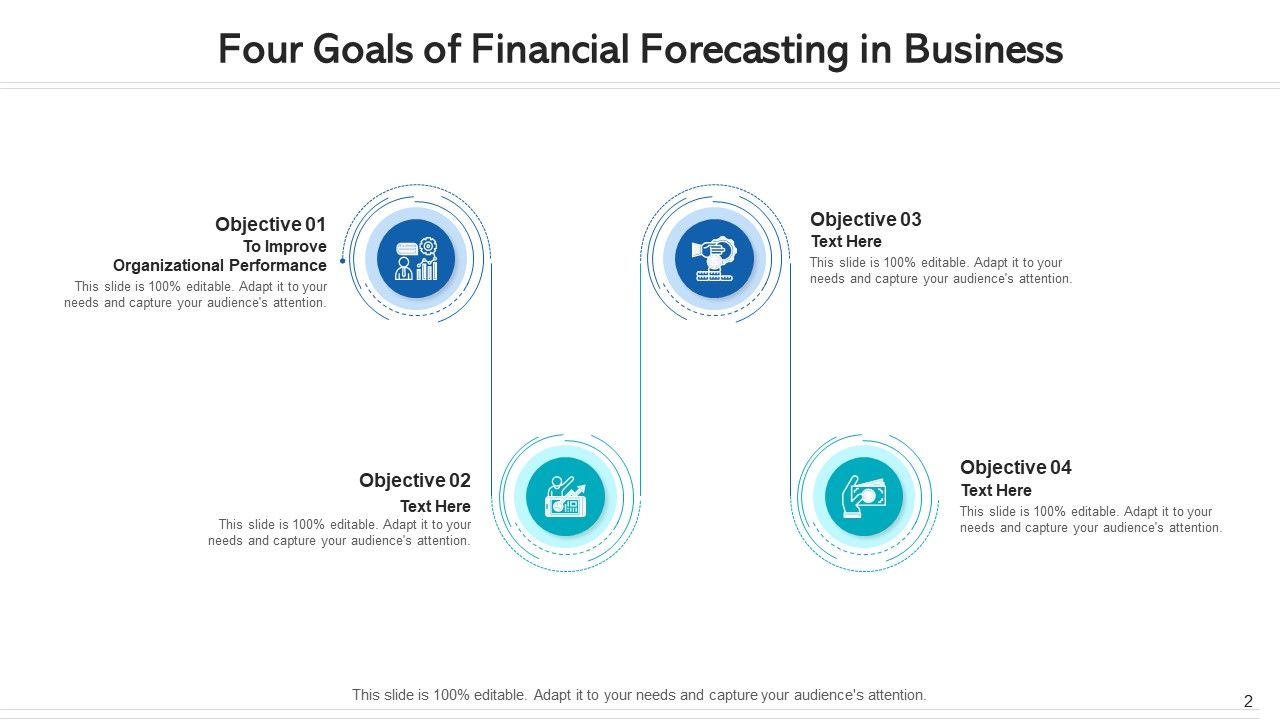 Four Goals of Financial Forecasting in Business

Objective 01
To Improve Organizational Performance
This slide is 100% editable. Adapt it to your needs and capture your audience's attention.

Objective 02
Text Here
This slide is 100% editable. Adapt it to your needs and capture your audience's attention.

Objective 03
Text Here
This slide is 100% editable. Adapt it to your needs and capture your audience's attention.

Objective 04
Text Here
This slide is 100% editable. Adapt it to your needs and capture your audience's attention.

This slide is 100% editable. Adapt it to your needs and capture your audience's attention.

2